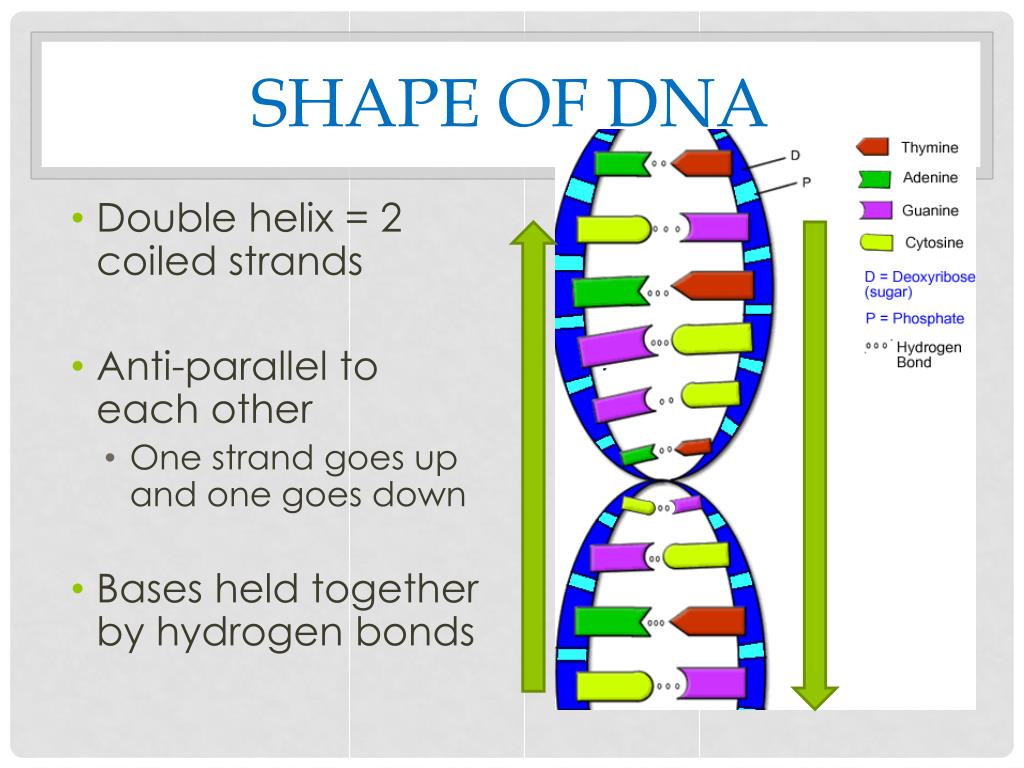 SHAPE OF DNA

• Double helix = 2 coiled strands

• Anti-parallel to each other
  • One strand goes up and one goes down

• Bases held together by hydrogen bonds

D
P

Thymine
Adenine
Guanine
Cytosine
D = Deoxyribose (sugar)
P = Phosphate
Hydrogen Bond